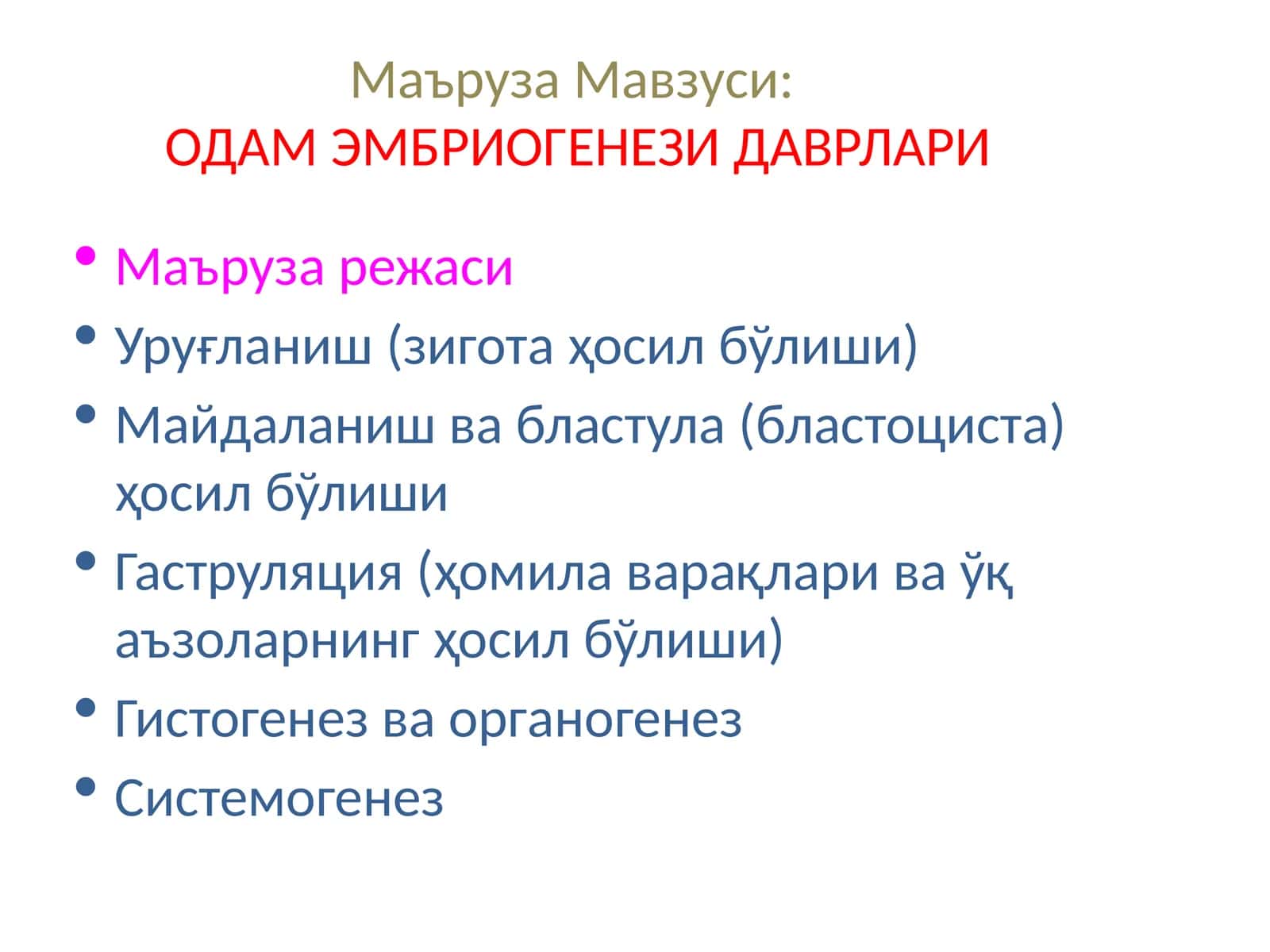 Маъруза Мавзуси:
ОДАМ ЭМБРИОГЕНЕЗИ ДАВРЛАРИ

• Маъруза режаси
• Уруғланиш (зигота ҳосил бўлиши)
• Майдаланиш ва бластула (бластоциста) ҳосил бўлиши
• Гаструляция (ҳомила варақлари ва ўқ аъзоларнинг ҳосил бўлиши)
• Гистогенез ва органогенез
• Системогенез